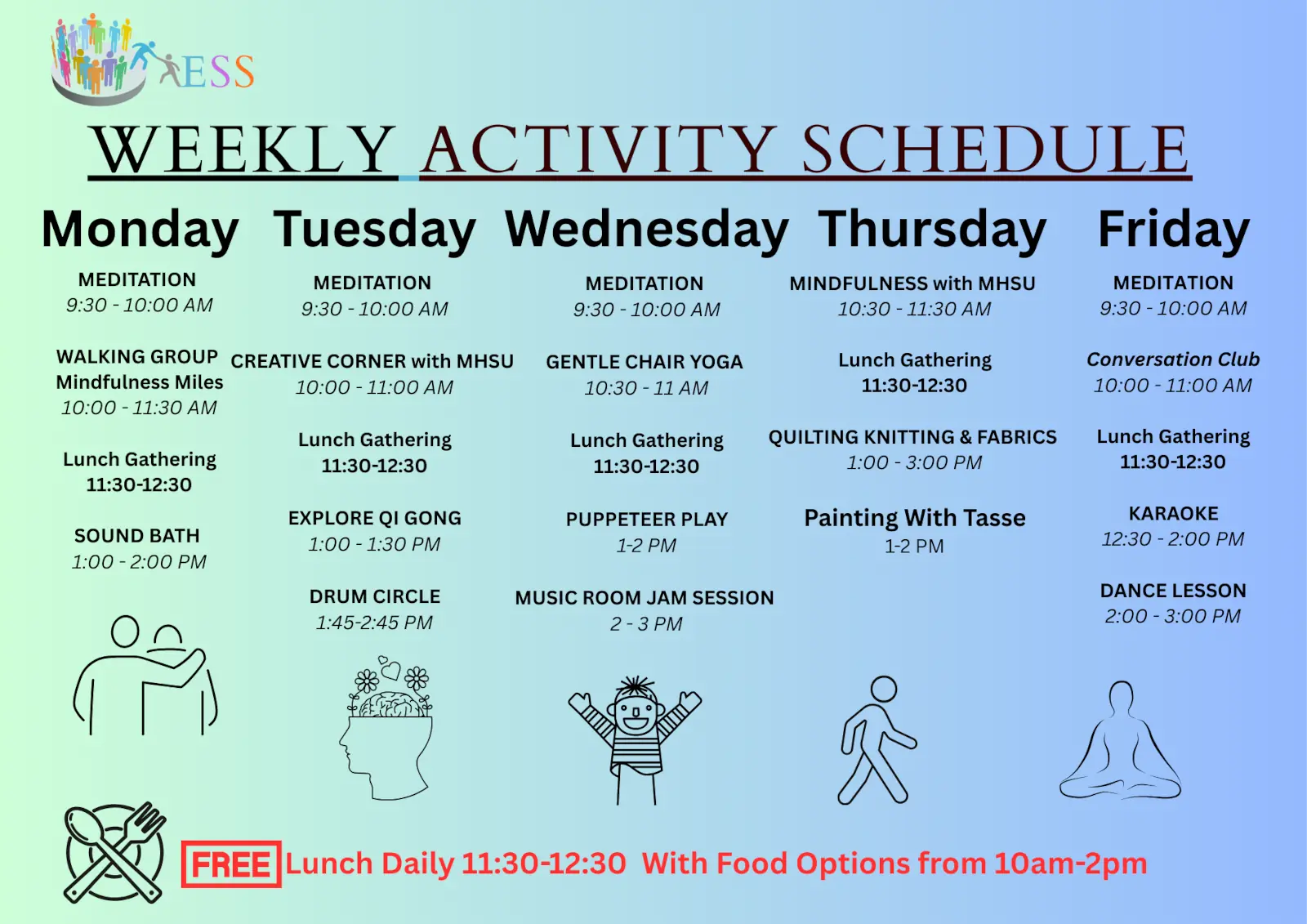 ESS

WEEKLY ACTIVITY SCHEDULE

Monday

MEDITATION
9:30 - 10:00 AM

WALKING GROUP
Mindfulness Miles
10:00 - 11:30 AM

Lunch Gathering
11:30-12:30

SOUND BATH
1:00 - 2:00 PM

Tuesday

MEDITATION
9:30 - 10:00 AM

CREATIVE CORNER with MHSU
10:00 - 11:00 AM

Lunch Gathering
11:30-12:30

EXPLORE QI GONG
1:00 - 1:30 PM

DRUM CIRCLE
1:45-2:45 PM

Wednesday

MEDITATION
9:30 - 10:00 AM

GENTLE CHAIR YOGA
10:30 - 11 AM

Lunch Gathering
11:30-12:30

PUPPETEER PLAY
1-2 PM

MUSIC ROOM JAM SESSION
2 - 3 PM

Thursday

MINDFULNESS with MHSU
10:30 - 11:30 AM

Lunch Gathering
11:30-12:30

QUILTING KNITTING & FABRICS
1:00 - 3:00 PM

Painting With Tasse
1-2 PM

Friday

MEDITATION
9:30 - 10:00 AM

Conversation Club
10:00 - 11:00 AM

Lunch Gathering
11:30-12:30

KARAOKE
12:30 - 2:00 PM

DANCE LESSON
2:00 - 3:00 PM

FREE Lunch Daily 11:30-12:30 With Food Options from 10am-2pm